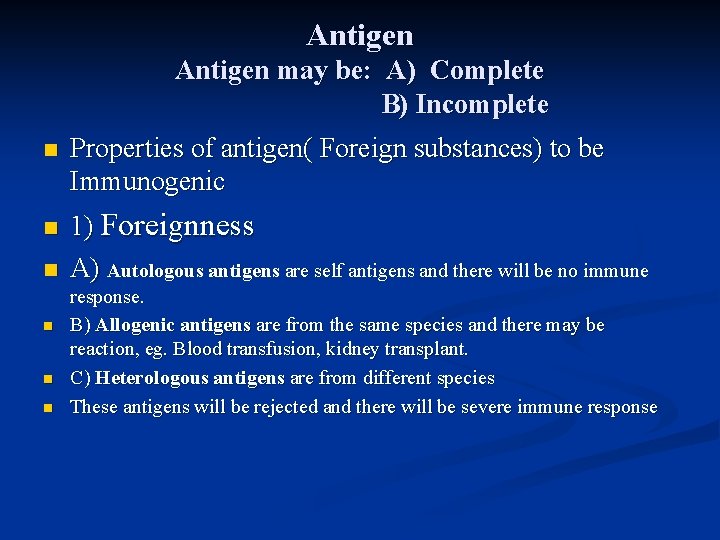 Antigen
Antigen may be: A) Complete
B) Incomplete

Properties of antigen( Foreign substances) to be Immunogenic

1) Foreignness

A) Autologous antigens are self antigens and there will be no immune response.

B) Allogenic antigens are from the same species and there may be reaction, eg. Blood transfusion, kidney transplant.

C) Heterologous antigens are from different species

These antigens will be rejected and there will be severe immune response